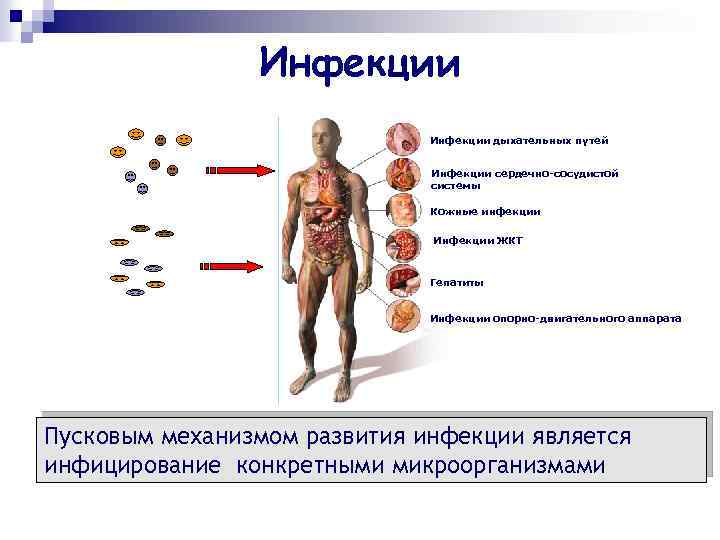 Инфекции

Инфекции дыхательных путей

Инфекции сердечно-сосудистой системы

Кожные инфекции

Инфекции ЖКТ

Гепатиты

Инфекции опорно-двигательного аппарата

Пусковым механизмом развития инфекции является инфицирование конкретными микроорганизмами